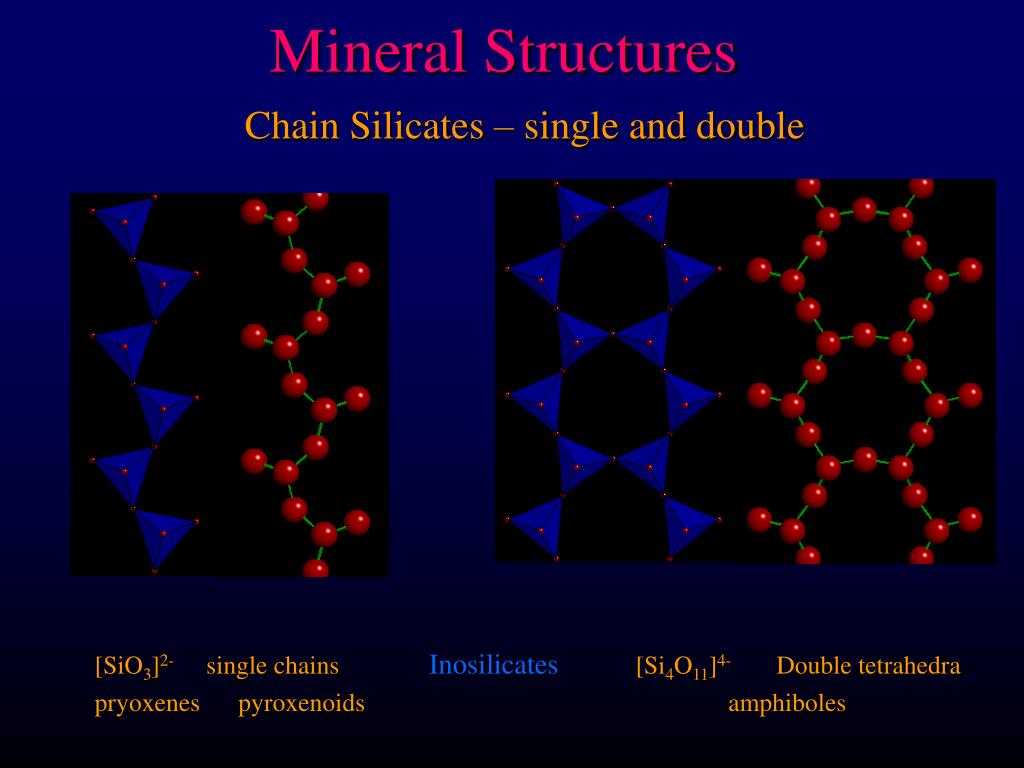 Mineral Structures

Chain Silicates – single and double

$[SiO_3]^{2-}$ single chains

pryoxenes pyroxenoids

Inosilicates

$[Si_4O_{11}]^{4-}$ Double tetrahedra

amphiboles